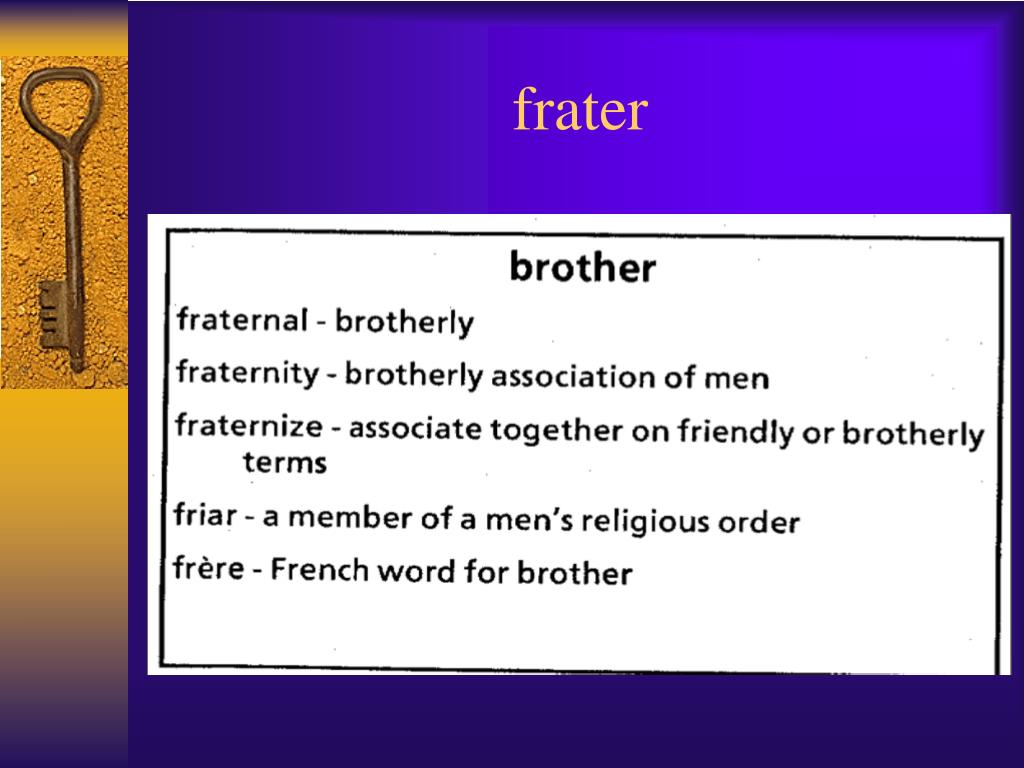 frater

brother

fraternal - brotherly

fraternity - brotherly association of men

fraternize - associate together on friendly or brotherly terms

friar - a member of a men's religious order

frère - French word for brother